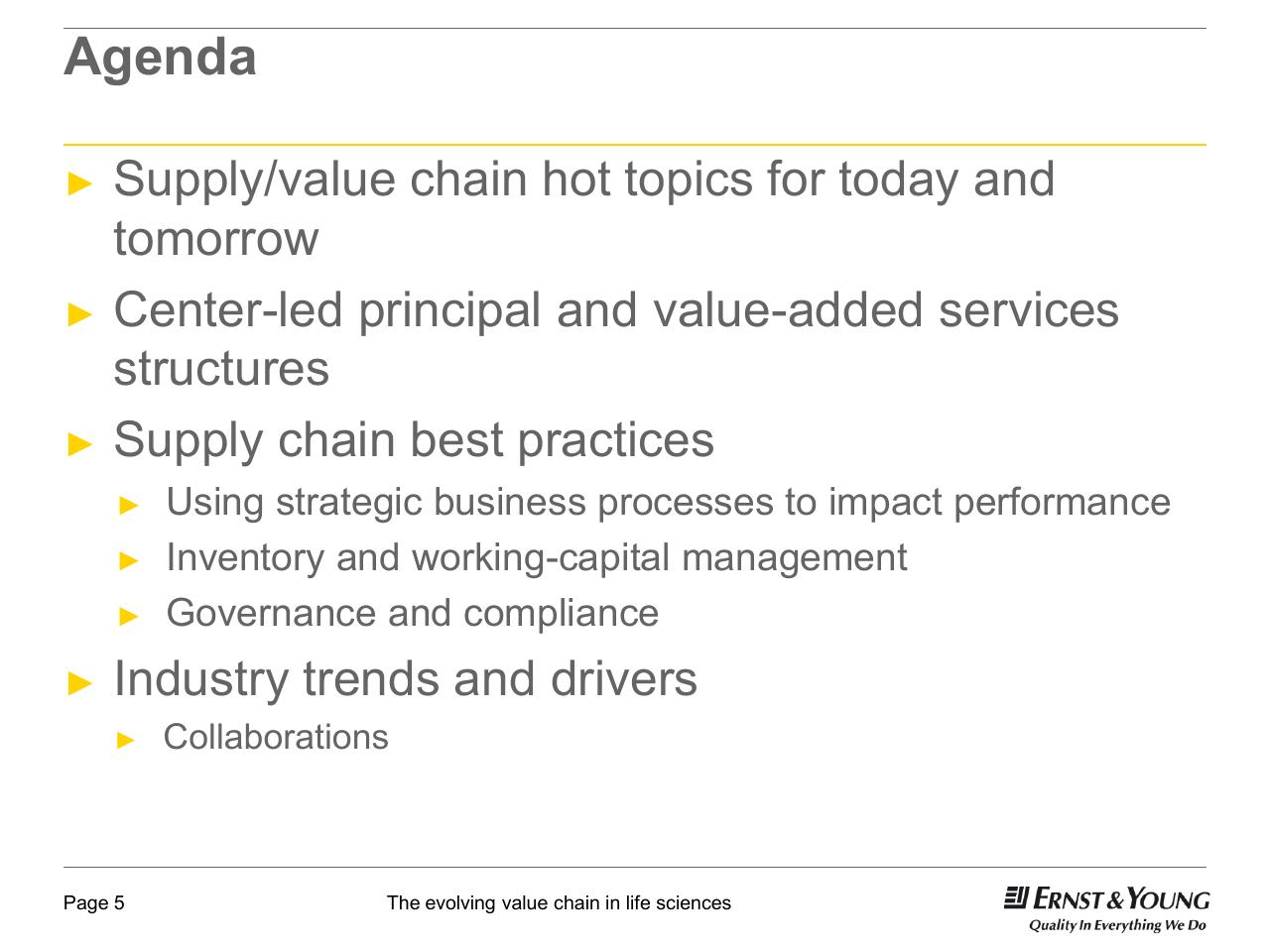 Agenda

► Supply/value chain hot topics for today and tomorrow

► Center-led principal and value-added services structures

► Supply chain best practices

► Using strategic business processes to impact performance

► Inventory and working-capital management

► Governance and compliance

► Industry trends and drivers

► Collaborations

Page 5

The evolving value chain in life sciences

ERNST & YOUNG
Quality In Everything We Do